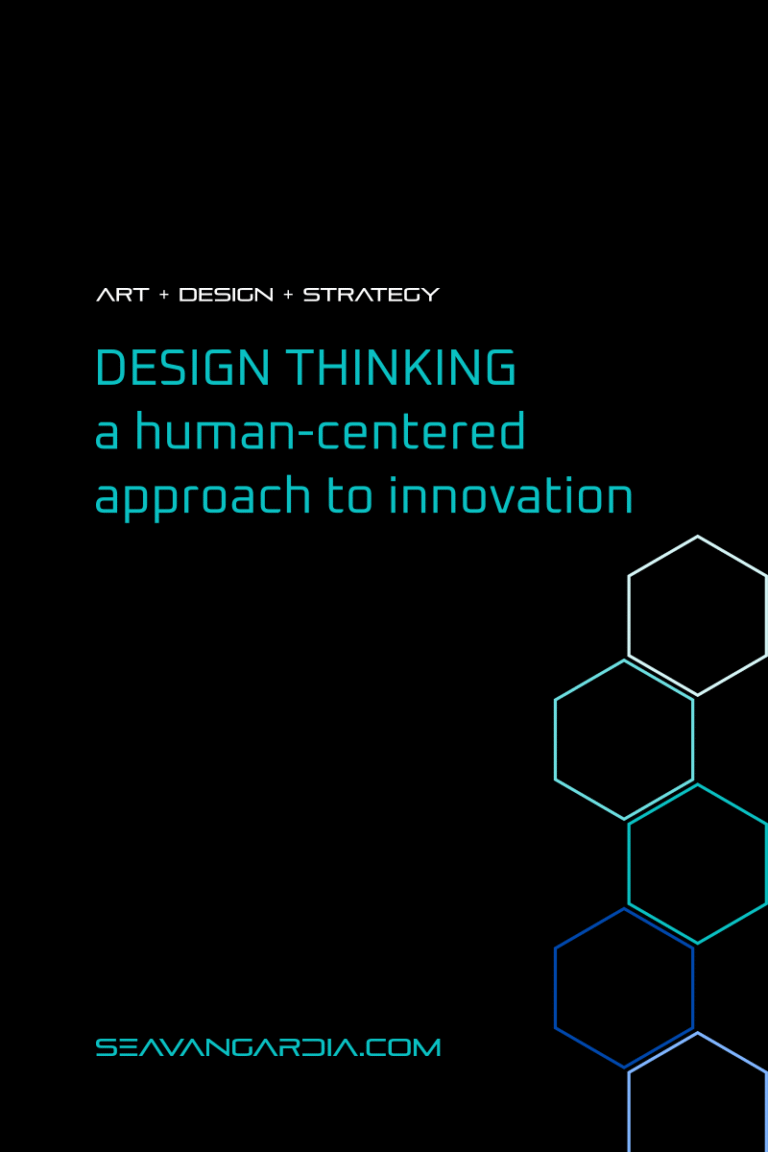 ART + DESIGN + STRATEGY

DESIGN THINKING
a human-centered approach to innovation

SEAVANGARDIA.COM